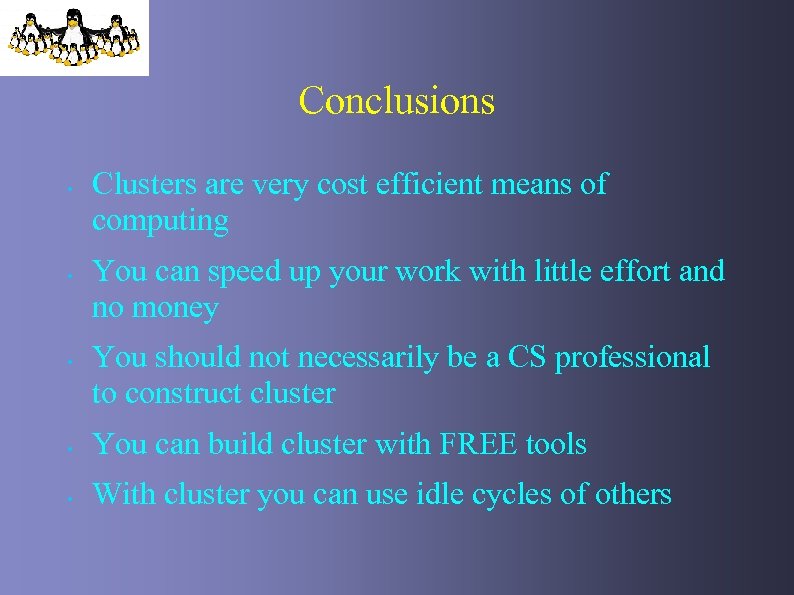 Conclusions

- Clusters are very cost efficient means of computing
- You can speed up your work with little effort and no money
- You should not necessarily be a CS professional to construct cluster
- You can build cluster with FREE tools
- With cluster you can use idle cycles of others